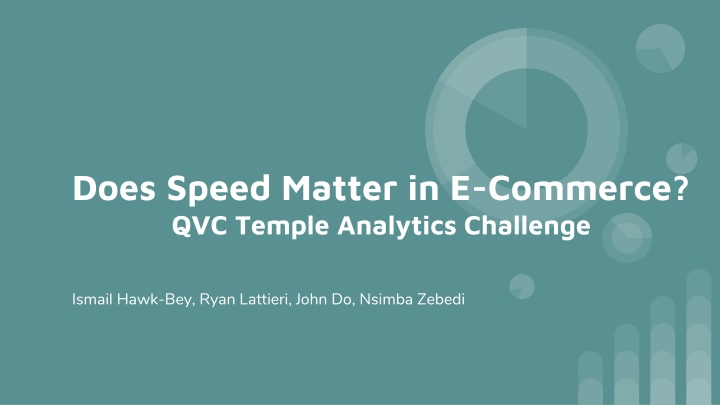 Does Speed Matter in E-Commerce?
QVC Temple Analytics Challenge

Ismail Hawk-Bey, Ryan Lattieri, John Do, Nsimba Zebedi